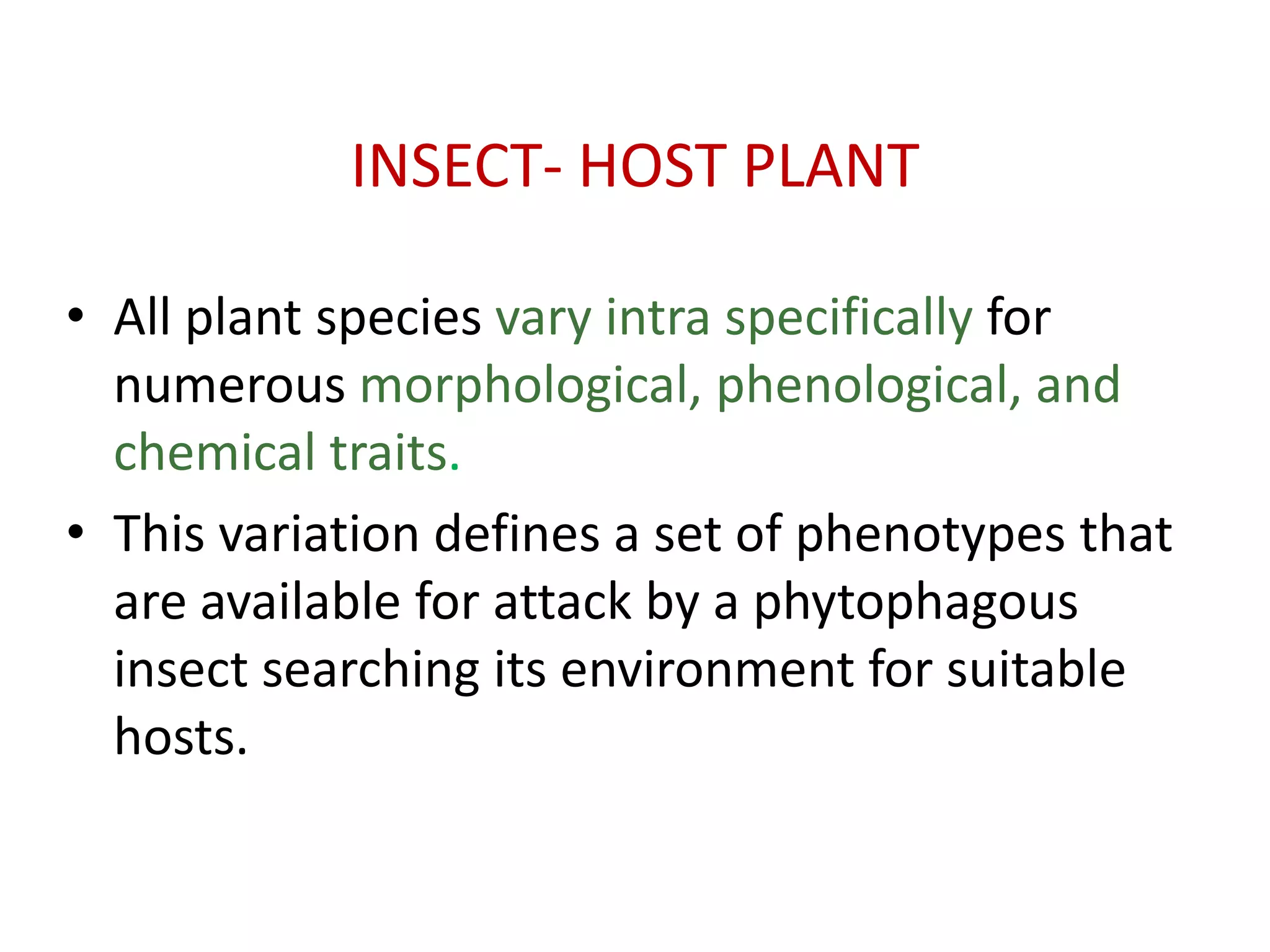 INSECT- HOST PLANT

• All plant species vary intra specifically for numerous morphological, phenological, and chemical traits.

• This variation defines a set of phenotypes that are available for attack by a phytophagous insect searching its environment for suitable hosts.